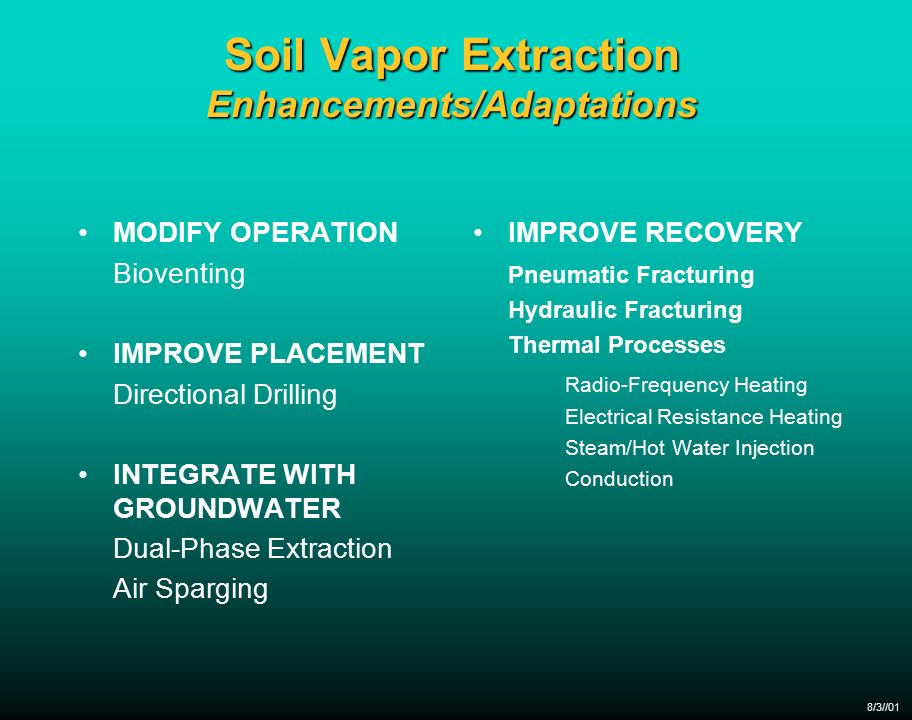 Soil Vapor Extraction
Enhancements/Adaptations

• MODIFY OPERATION
Bioventing

• IMPROVE PLACEMENT
Directional Drilling

• INTEGRATE WITH GROUNDWATER
Dual-Phase Extraction
Air Sparging

• IMPROVE RECOVERY
Pneumatic Fracturing
Hydraulic Fracturing
Thermal Processes
Radio-Frequency Heating
Electrical Resistance Heating
Steam/Hot Water Injection
Conduction

8/3//01